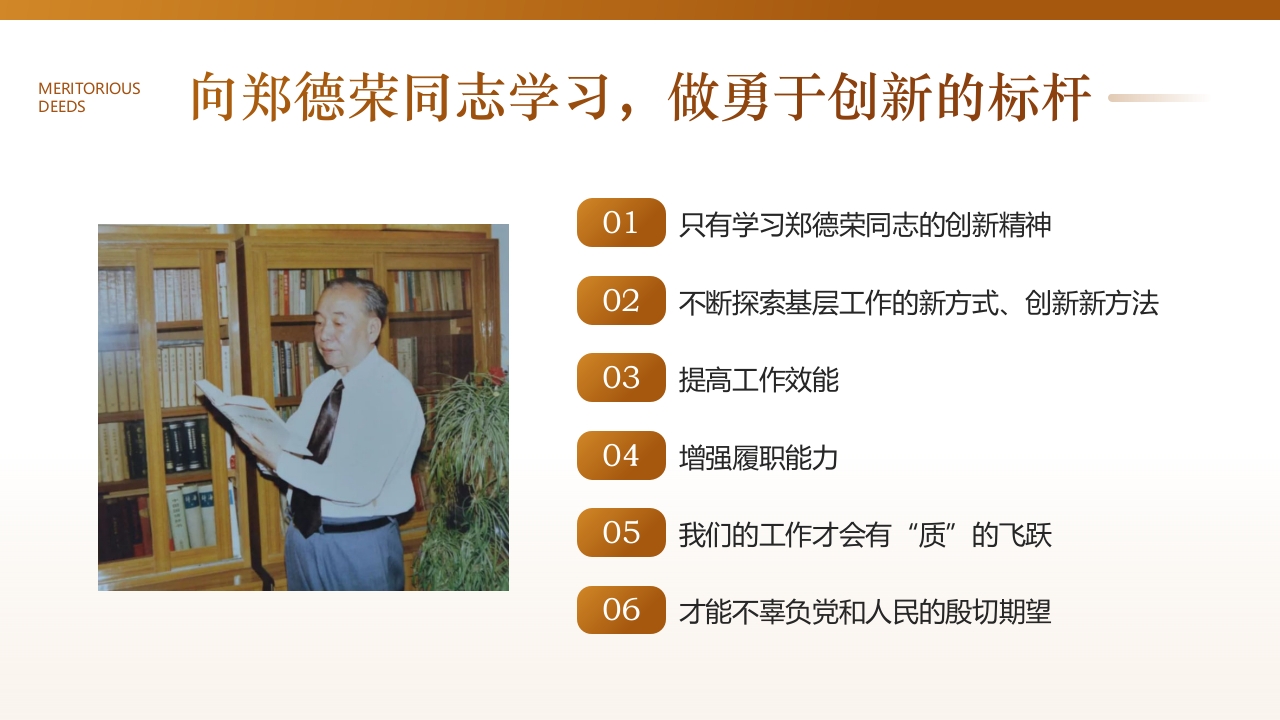 MERITORIOUS DEEDS

向郑德荣同志学习，做勇于创新的标杆

01 只有学习郑德荣同志的创新精神

02 不断探索基层工作的新方式、创新新方法

03 提高工作效能

04 增强履职能力

05 我们的工作才会有“质”的飞跃

06 才能不辜负党和人民的殷切期望